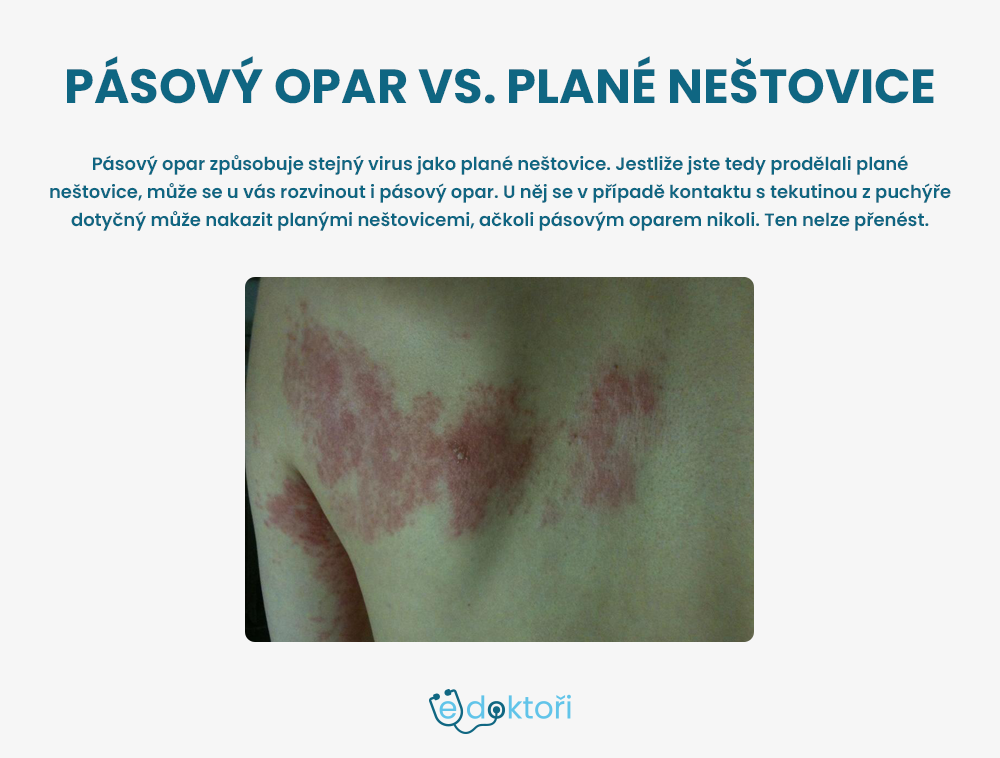 PÁSOVÝ OPAR VS. PLANÉ NEŠTOVICE

Pásový opar způsobuje stejný virus jako plané neštovice. Jestliže jste tedy prodělali plané neštovice, může se u vás rozvinout i pásový opar. U něj se v případě kontaktu s tekutinou z puchýře dotyčný může nakazit planými neštovicemi, ačkoli pásovým oparem nikoli. Ten nelze přenést.

edoktoři